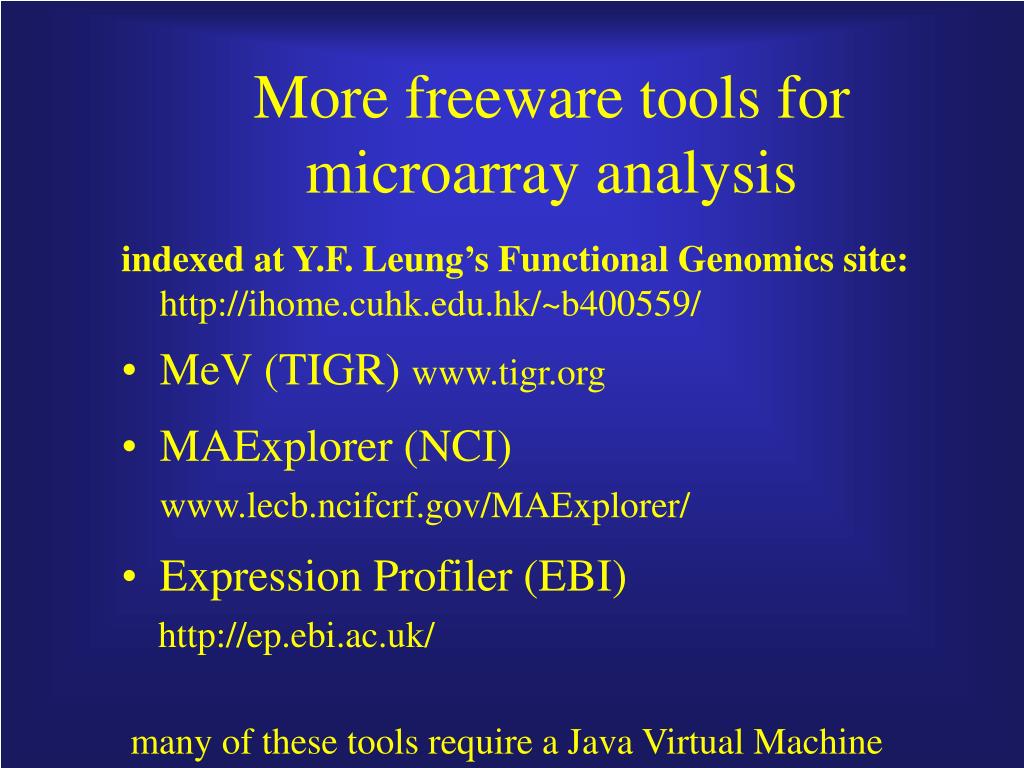 More freeware tools for microarray analysis

indexed at Y.F. Leung's Functional Genomics site: http://ihome.cuhk.edu.hk/~b400559/

• MeV (TIGR) www.tigr.org

• MAExplorer (NCI) www.lecb.ncifcrf.gov/MAExplorer/

• Expression Profiler (EBI) http://ep.ebi.ac.uk/

many of these tools require a Java Virtual Machine